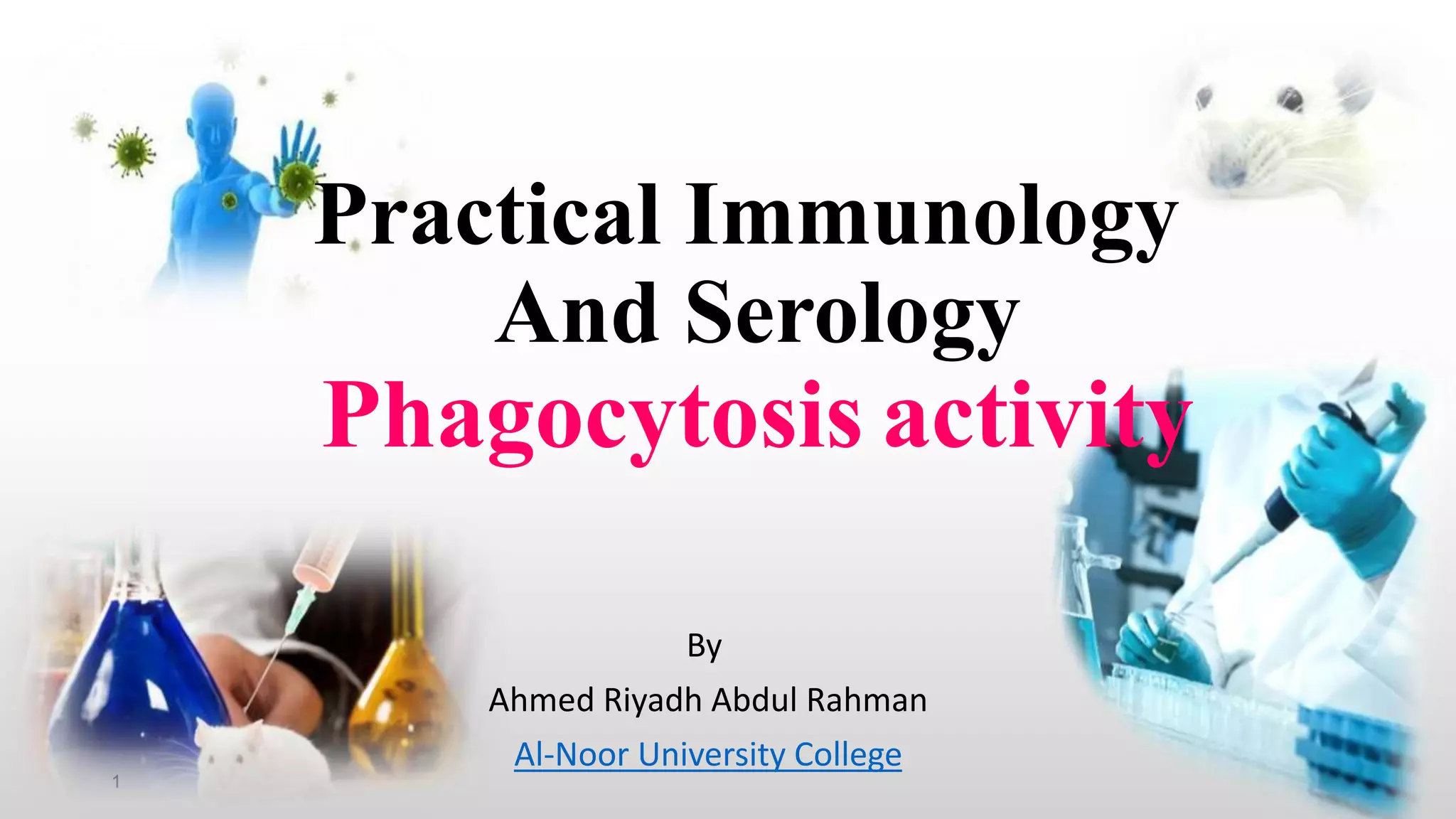 Practical Immunology And Serology

Phagocytosis activity

By

Ahmed Riyadh Abdul Rahman

Al-Noor University College

1